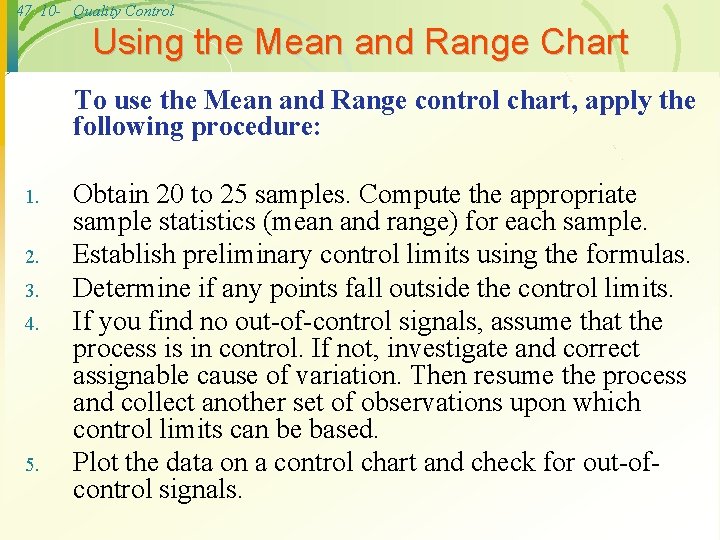 47 10- Quality Control

Using the Mean and Range Chart

To use the Mean and Range control chart, apply the following procedure:

1. Obtain 20 to 25 samples. Compute the appropriate sample statistics (mean and range) for each sample.
2. Establish preliminary control limits using the formulas.
3. Determine if any points fall outside the control limits.
4. If you find no out-of-control signals, assume that the process is in control. If not, investigate and correct assignable cause of variation. Then resume the process and collect another set of observations upon which control limits can be based.
5. Plot the data on a control chart and check for out-of-control signals.